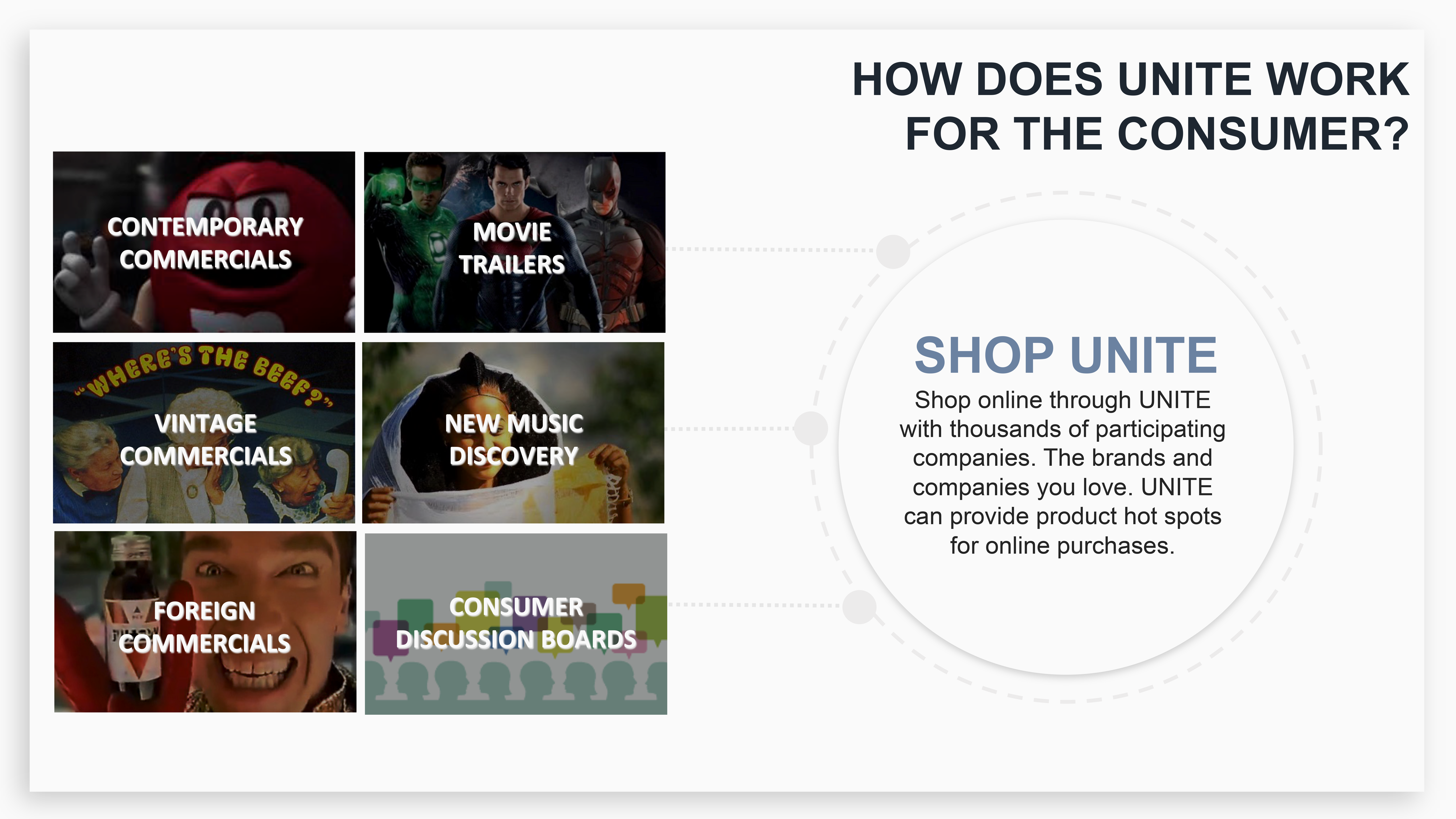 HOW DOES UNITE WORK FOR THE CONSUMER?

CONTEMPORARY COMMERCIALS

MOVIE TRAILERS

"WHERE'S THE BEEF?"

VINTAGE COMMERCIALS

NEW MUSIC DISCOVERY

FOREIGN COMMERCIALS

CONSUMER DISCUSSION BOARDS

SHOP UNITE

Shop online through UNITE with thousands of participating companies. The brands and companies you love. UNITE can provide product hot spots for online purchases.